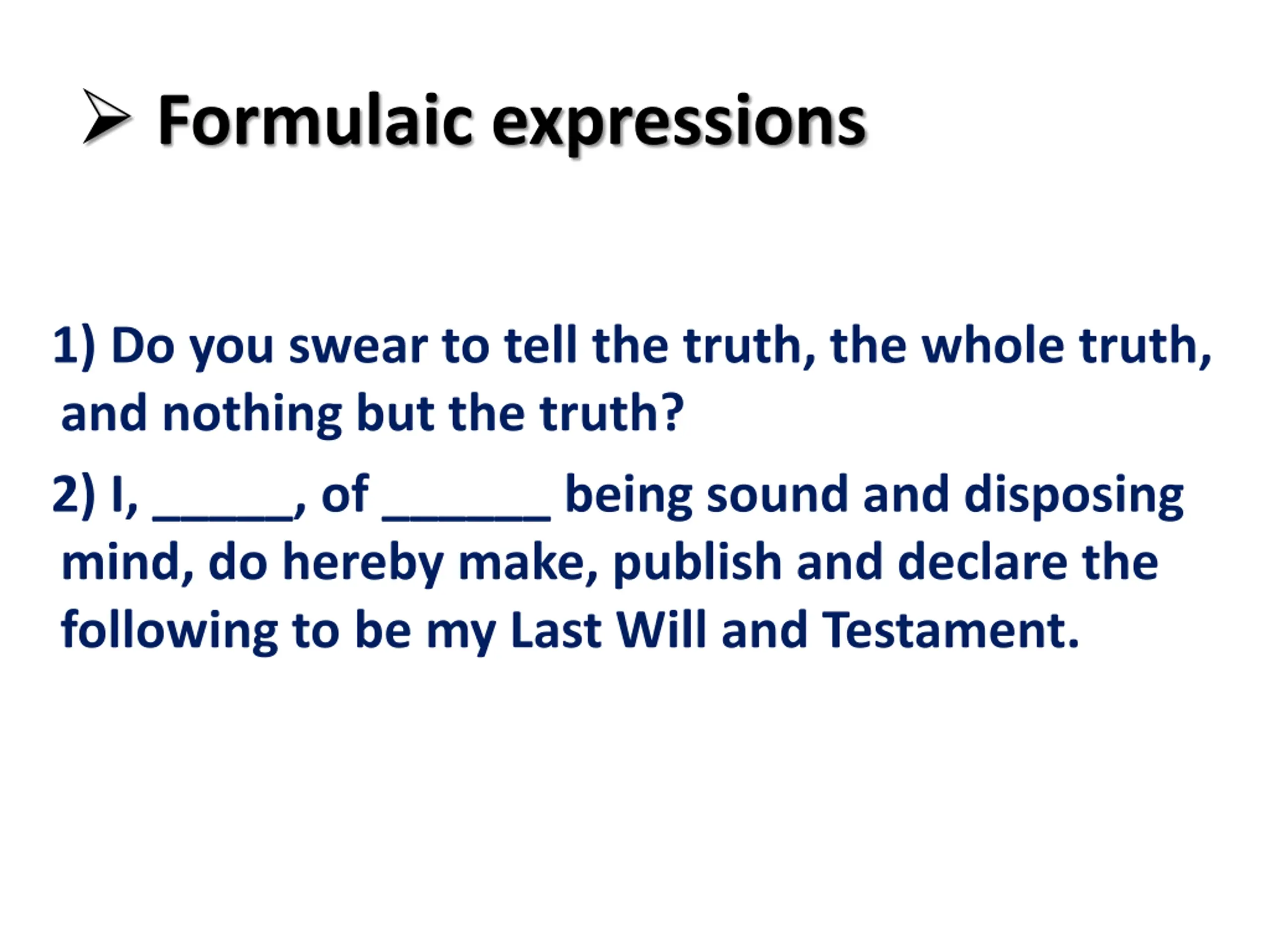 ➢ Formulaic expressions

1) Do you swear to tell the truth, the whole truth, and nothing but the truth?

2) I, ______, of _______ being sound and disposing mind, do hereby make, publish and declare the following to be my Last Will and Testament.